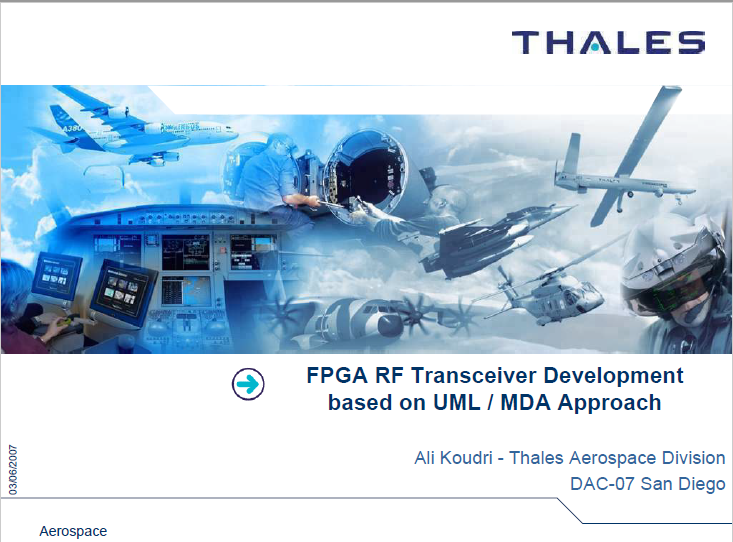 THALES

A380

FPGA RF Transceiver Development based on UML / MDA Approach

Ali Koudri - Thales Aerospace Division
DAC-07 San Diego

03/06/2007

Aerospace